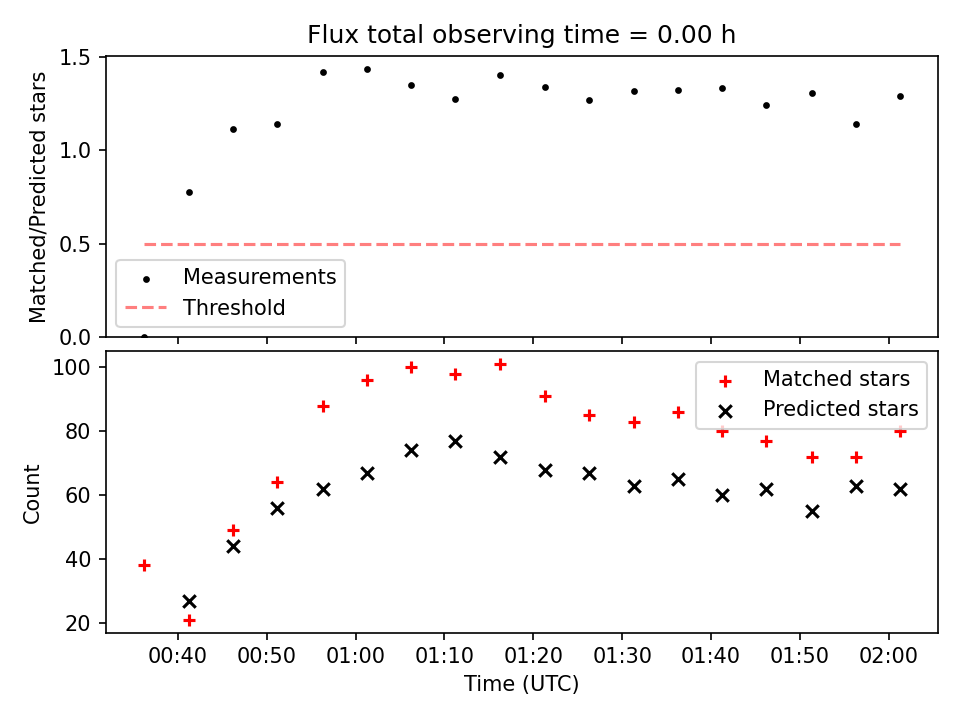 Flux total observing time = 0.00 h

Matched/Predicted stars

1.5
1.0
0.5
0.0

Measurements
Threshold

Count

100
80
60
40
20

Matched stars
Predicted stars

00:40
00:50
01:00
01:10
01:20
01:30
01:40
01:50
02:00

Time (UTC)